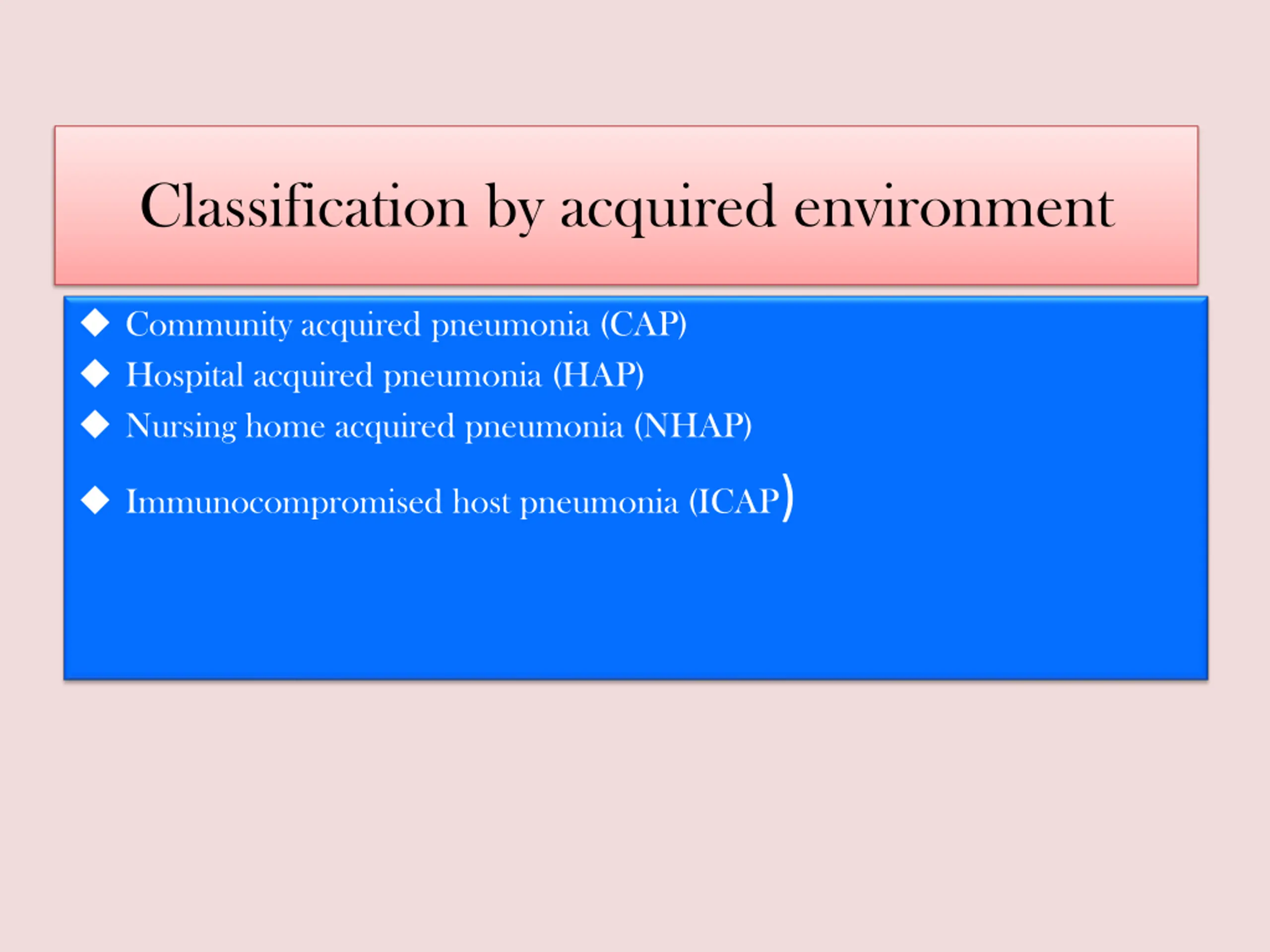 Classification by acquired environment

◆ Community acquired pneumonia (CAP)
◆ Hospital acquired pneumonia (HAP)
◆ Nursing home acquired pneumonia (NHAP)
◆ Immunocompromised host pneumonia (ICAP)